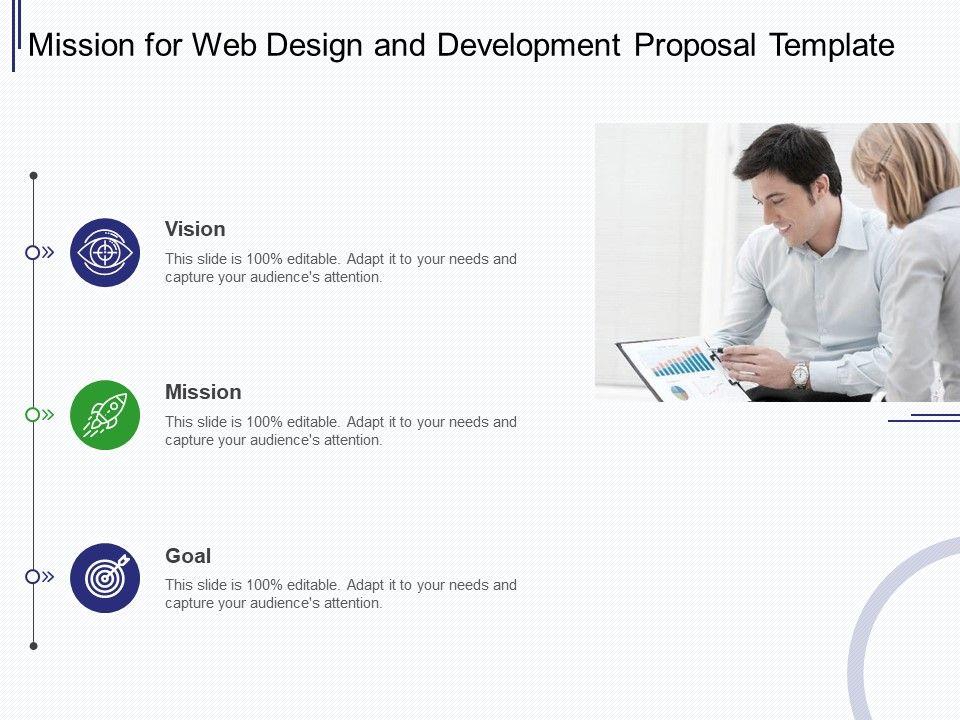 Mission for Web Design and Development Proposal Template

Vision

This slide is 100% editable. Adapt it to your needs and capture your audience's attention.

Mission

This slide is 100% editable. Adapt it to your needs and capture your audience's attention.

Goal

This slide is 100% editable. Adapt it to your needs and capture your audience's attention.